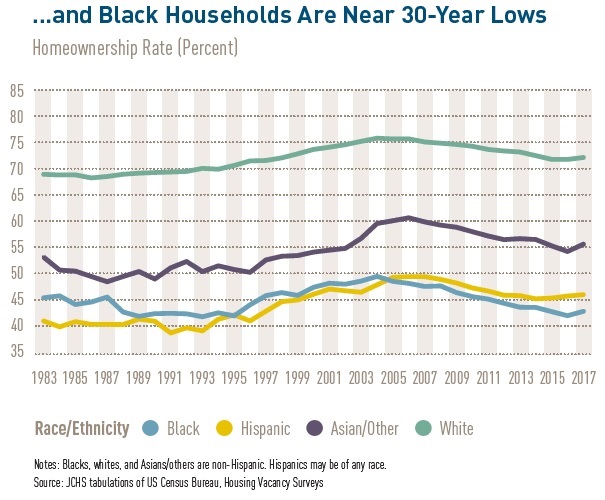 ...and Black Households Are Near 30-Year Lows

Homeownership Rate (Percent)

85
80
75
70
65
60
55
50
45
40
35

1983 1985 1987 1989 1991 1993 1995 1997 1999 2001 2003 2005 2007 2009 2011 2013 2015 2017

Race/Ethnicity Black Hispanic Asian/Other White

Notes: Blacks, whites, and Asians/others are non-Hispanic. Hispanics may be of any race.
Source: JCHS tabulations of US Census Bureau, Housing Vacancy Surveys